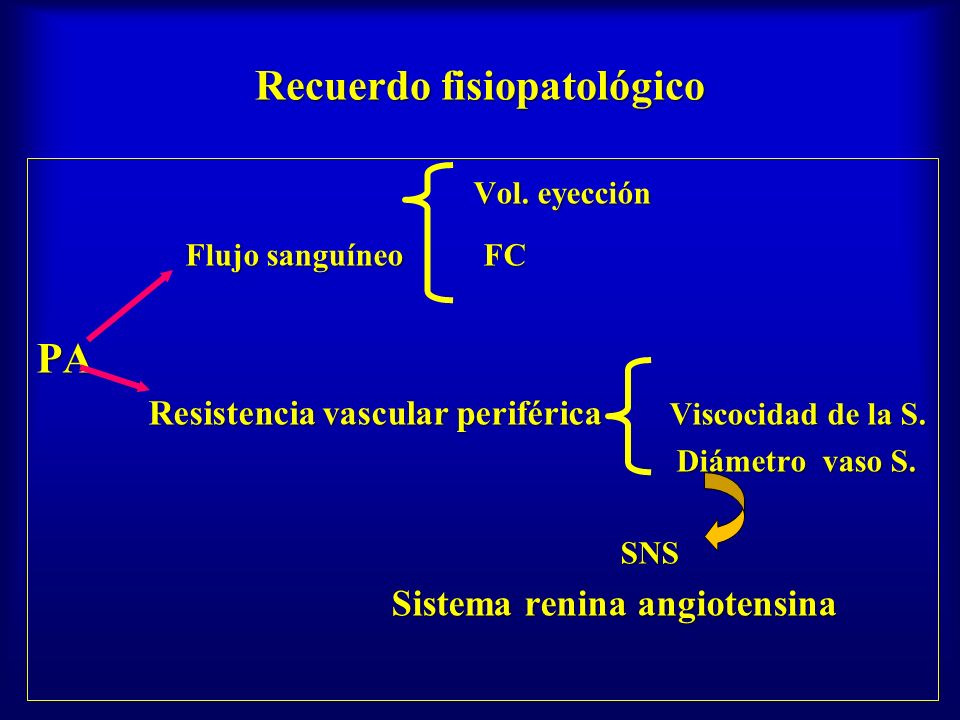 Recuerdo fisiopatológico

Vol. eyección

Flujo sanguíneo FC

PA

Resistencia vascular periférica Viscocidad de la S.

Diámetro vaso S.

SNS

Sistema renina angiotensina